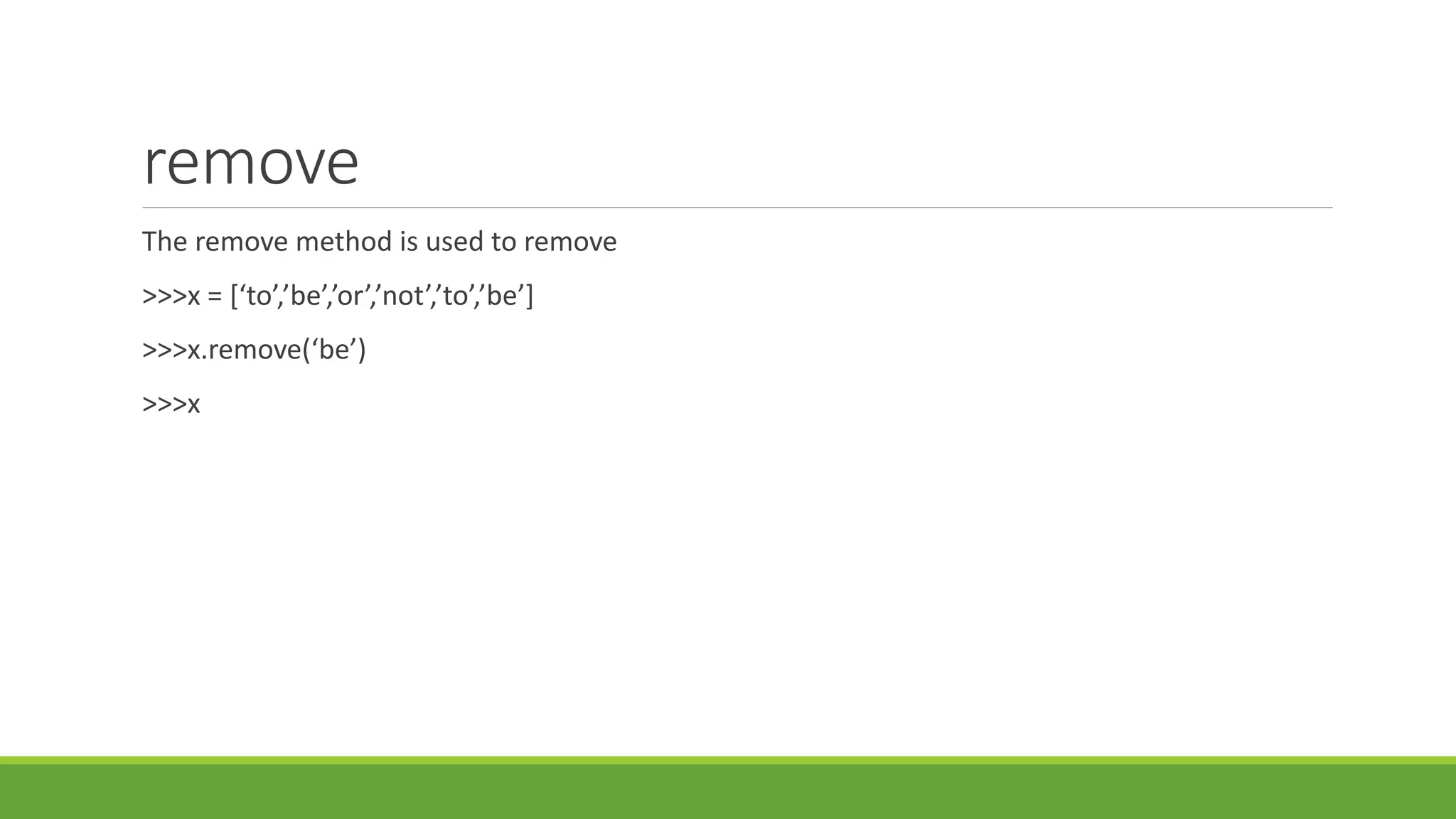 remove

The remove method is used to remove

>>>x = [‘to’,’be’,’or’,’not’,’to’,’be’]

>>>x.remove(‘be’)

>>>x